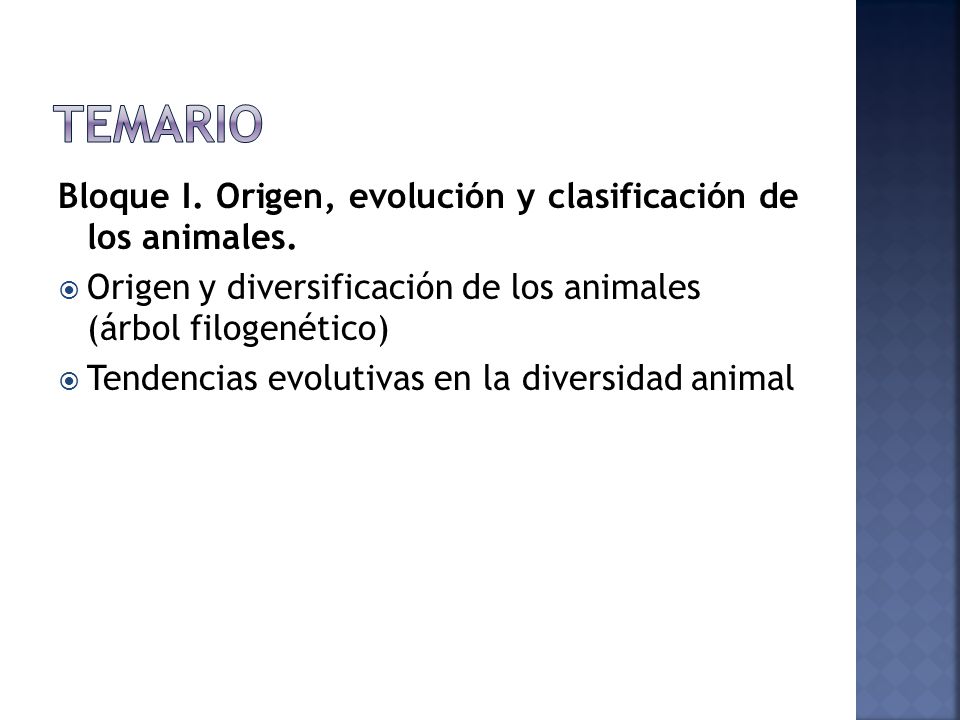 TEMARIO

Bloque I. Origen, evolución y clasificación de los animales.

Origen y diversificación de los animales (árbol filogenético)

Tendencias evolutivas en la diversidad animal